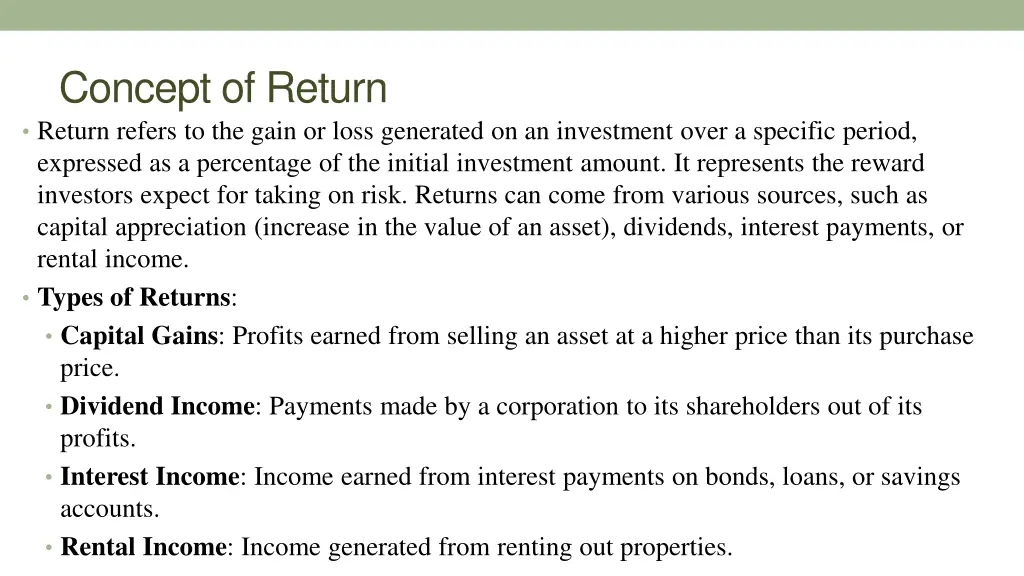 Concept of Return

• Return refers to the gain or loss generated on an investment over a specific period, expressed as a percentage of the initial investment amount. It represents the reward investors expect for taking on risk. Returns can come from various sources, such as capital appreciation (increase in the value of an asset), dividends, interest payments, or rental income.

• Types of Returns:
  • Capital Gains: Profits earned from selling an asset at a higher price than its purchase price.
  • Dividend Income: Payments made by a corporation to its shareholders out of its profits.
  • Interest Income: Income earned from interest payments on bonds, loans, or savings accounts.
  • Rental Income: Income generated from renting out properties.